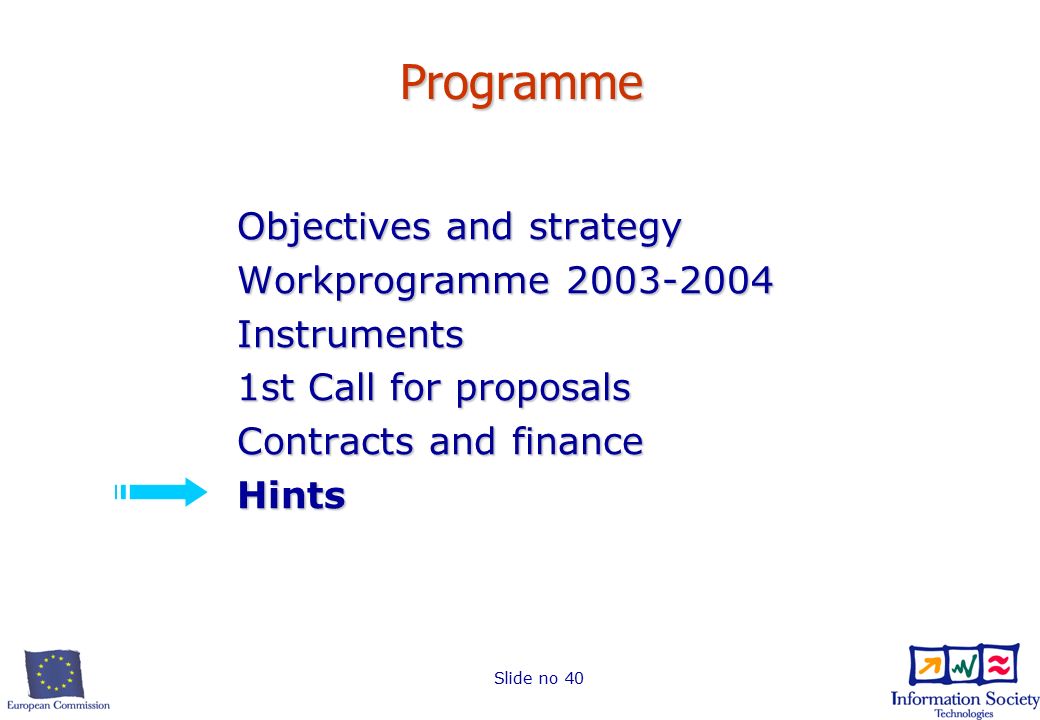 Programme

Objectives and strategy
Workprogramme 2003-2004
Instruments
1st Call for proposals
Contracts and finance
Hints

European Commission

Slide no 40

Information Society Technologies